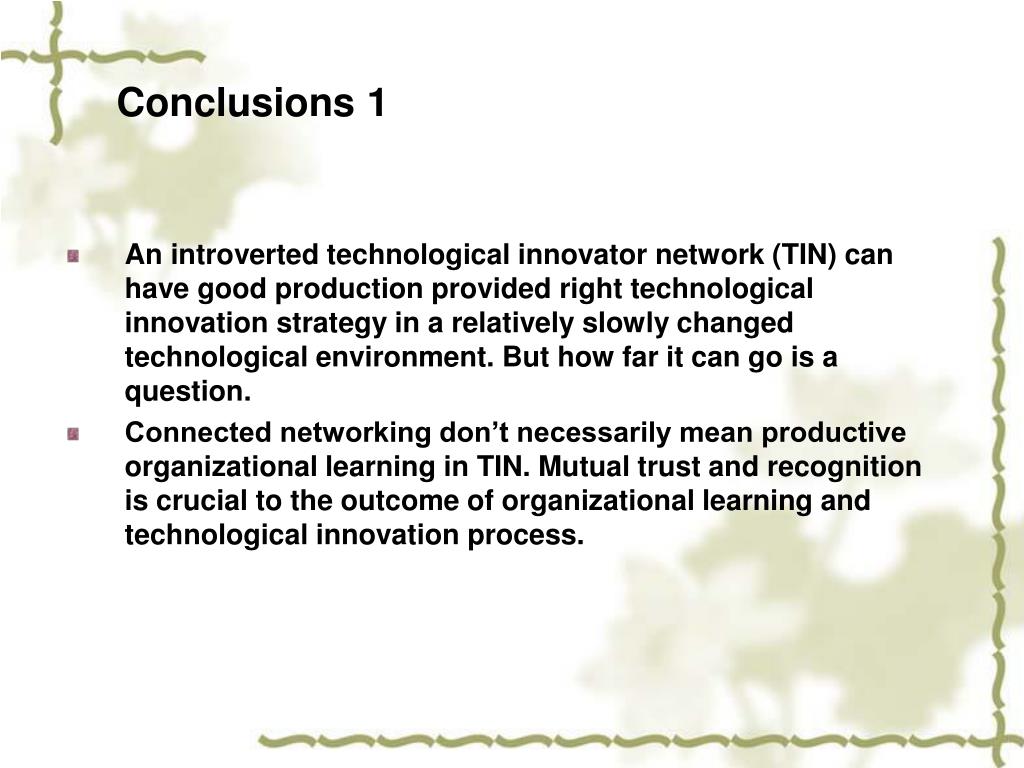 Conclusions 1

An introverted technological innovator network (TIN) can have good production provided right technological innovation strategy in a relatively slowly changed technological environment. But how far it can go is a question.

Connected networking don’t necessarily mean productive organizational learning in TIN. Mutual trust and recognition is crucial to the outcome of organizational learning and technological innovation process.